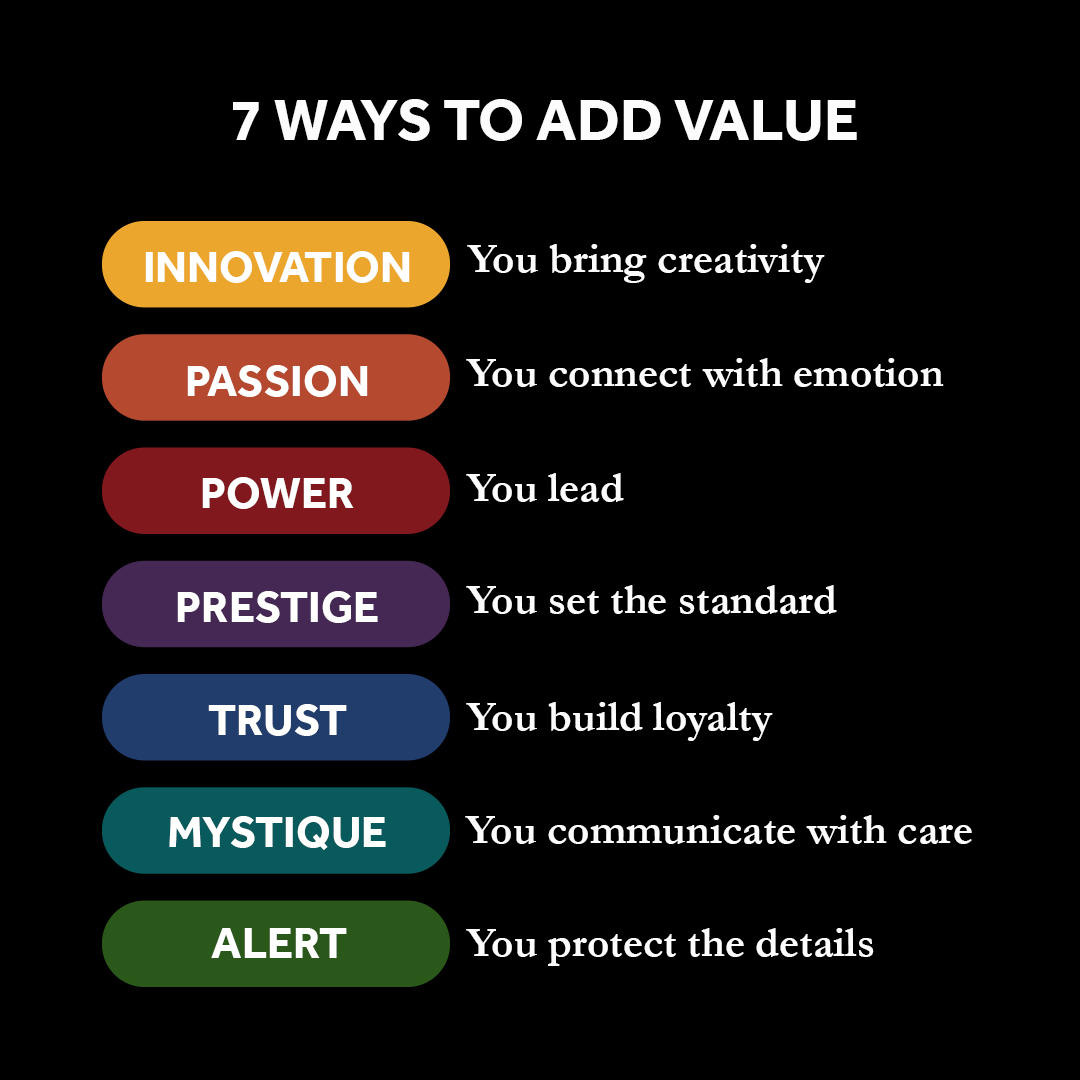 7 WAYS TO ADD VALUE

INNOVATION You bring creativity

PASSION You connect with emotion

POWER You lead

PRESTIGE You set the standard

TRUST You build loyalty

MYSTIQUE You communicate with care

ALERT You protect the details